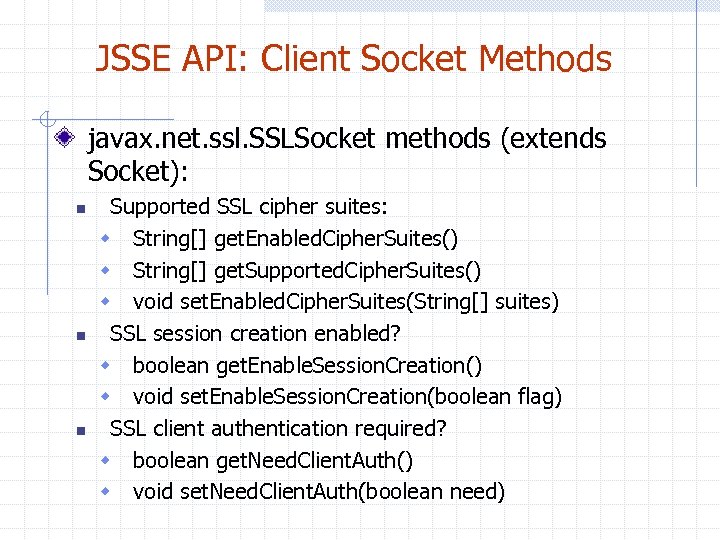 JSSE API: Client Socket Methods

javax.net.ssl.SSLSocket methods (extends Socket):

Supported SSL cipher suites:

String[] getEnabledCipherSuites()

String[] getSupportedCipherSuites()

void setEnabledCipherSuites(String[] suites)

SSL session creation enabled?

boolean getEnableSessionCreation()

void setEnableSessionCreation(boolean flag)

SSL client authentication required?

boolean getNeedClientAuth()

void setNeedClientAuth(boolean need)